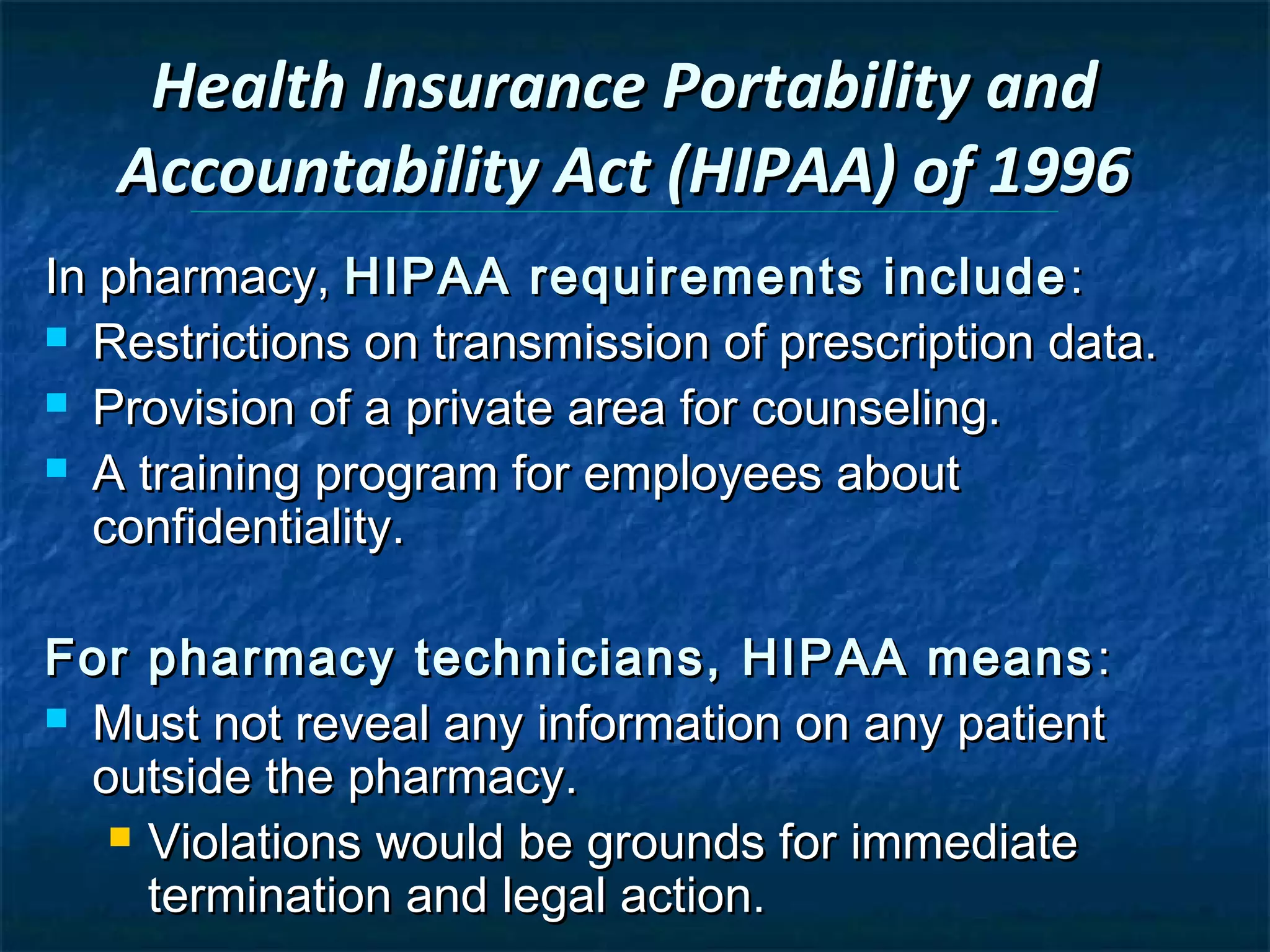 Health Insurance Portability and Accountability Act (HIPAA) of 1996

In pharmacy, HIPAA requirements include:

- Restrictions on transmission of prescription data.
- Provision of a private area for counseling.
- A training program for employees about confidentiality.

For pharmacy technicians, HIPAA means:

- Must not reveal any information on any patient outside the pharmacy.
  - Violations would be grounds for immediate termination and legal action.